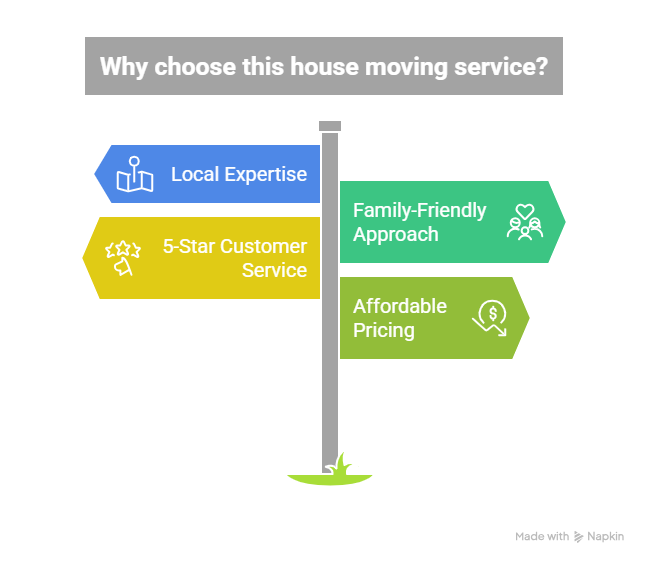 Why choose this house moving service?

Local Expertise

Family-Friendly Approach

5-Star Customer Service

Affordable Pricing

Made with Napkin